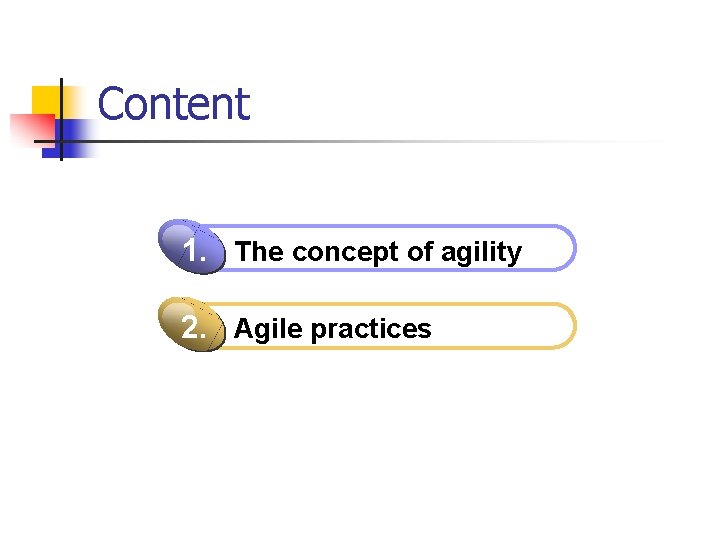 Content

1. The concept of agility

2. Agile practices